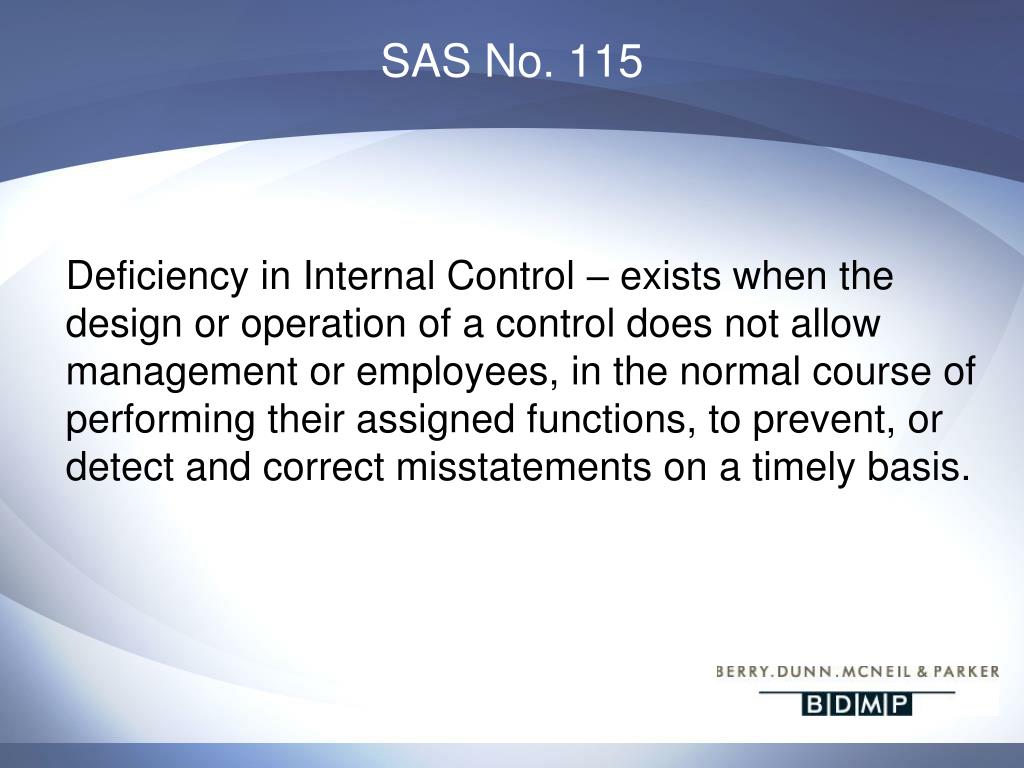 SAS No. 115

Deficiency in Internal Control – exists when the design or operation of a control does not allow management or employees, in the normal course of performing their assigned functions, to prevent, or detect and correct misstatements on a timely basis.

BERRY.DUNN.MCNEIL & PARKER
BDMP